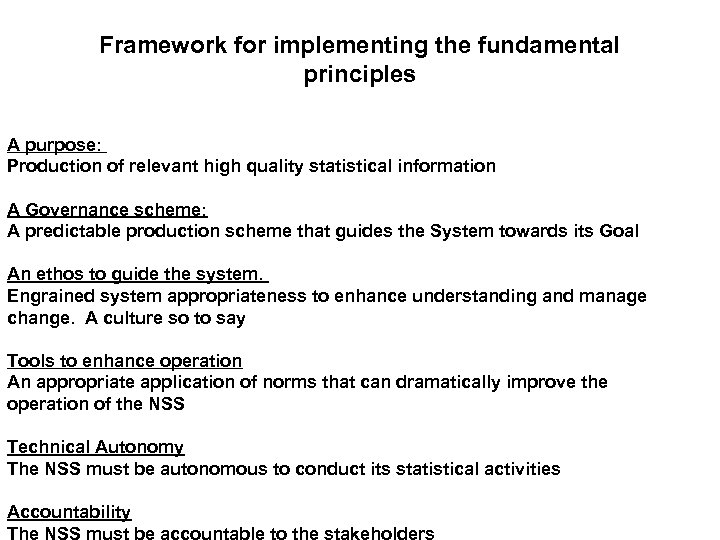 Framework for implementing the fundamental principles

A purpose:
Production of relevant high quality statistical information

A Governance scheme:
A predictable production scheme that guides the System towards its Goal

An ethos to guide the system.
Engrained system appropriateness to enhance understanding and manage change. A culture so to say

Tools to enhance operation
An appropriate application of norms that can dramatically improve the operation of the NSS

Technical Autonomy
The NSS must be autonomous to conduct its statistical activities

Accountability
The NSS must be accountable to the stakeholders